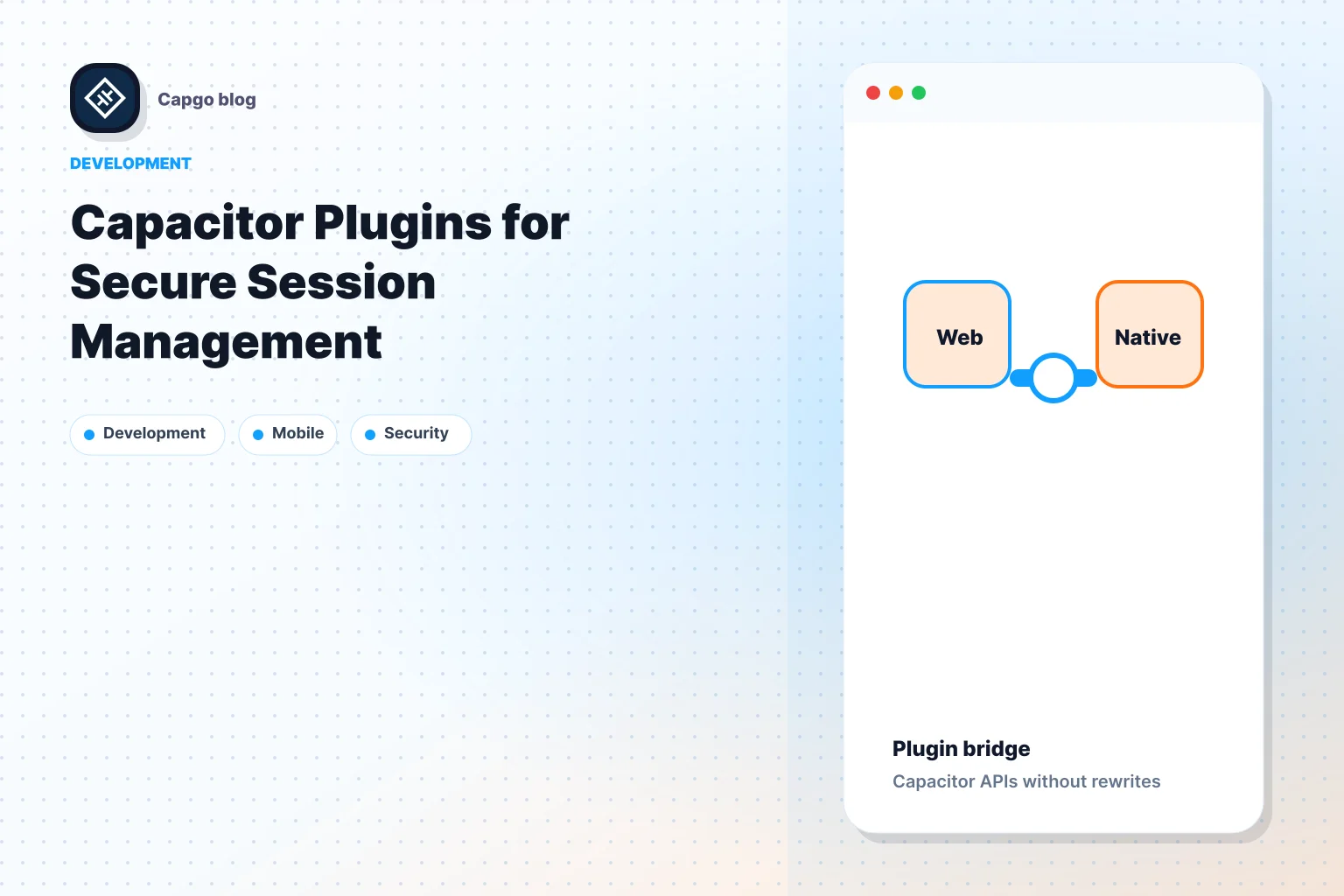 Capgo blog

DEVELOPMENT

Capacitor Plugins for Secure Session Management

Development
Mobile
Security

Web
Native

Plugin bridge

Capacitor APIs without rewrites